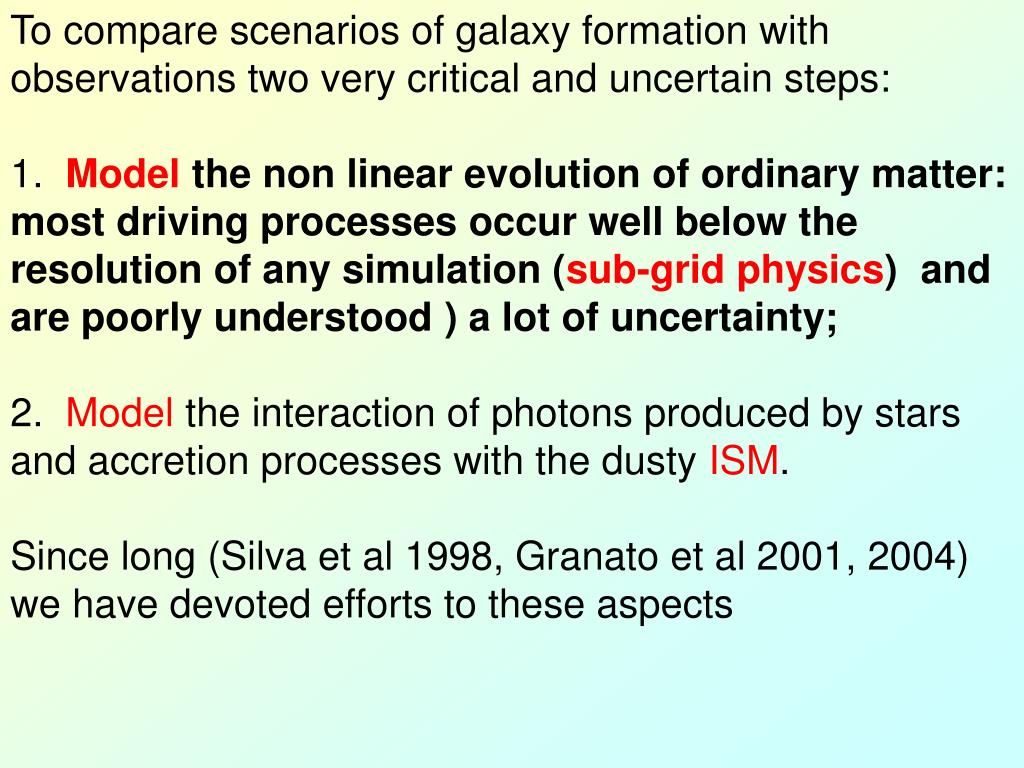 To compare scenarios of galaxy formation with observations two very critical and uncertain steps:

1. Model the non linear evolution of ordinary matter: most driving processes occur well below the resolution of any simulation (sub-grid physics) and are poorly understood ) a lot of uncertainty;

2. Model the interaction of photons produced by stars and accretion processes with the dusty ISM.

Since long (Silva et al 1998, Granato et al 2001, 2004) we have devoted efforts to these aspects